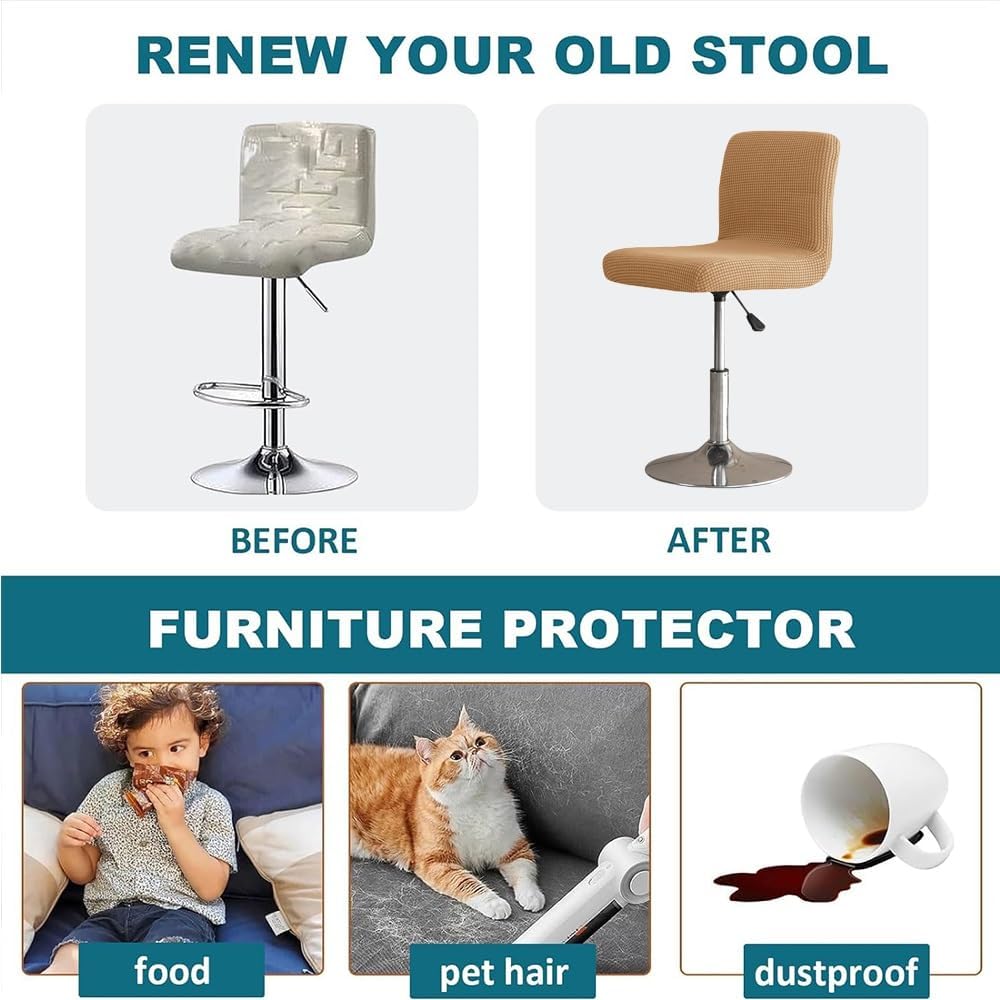 RENEW YOUR OLD STOOL

BEFORE

AFTER

FURNITURE PROTECTOR

food

pet hair

dustproof